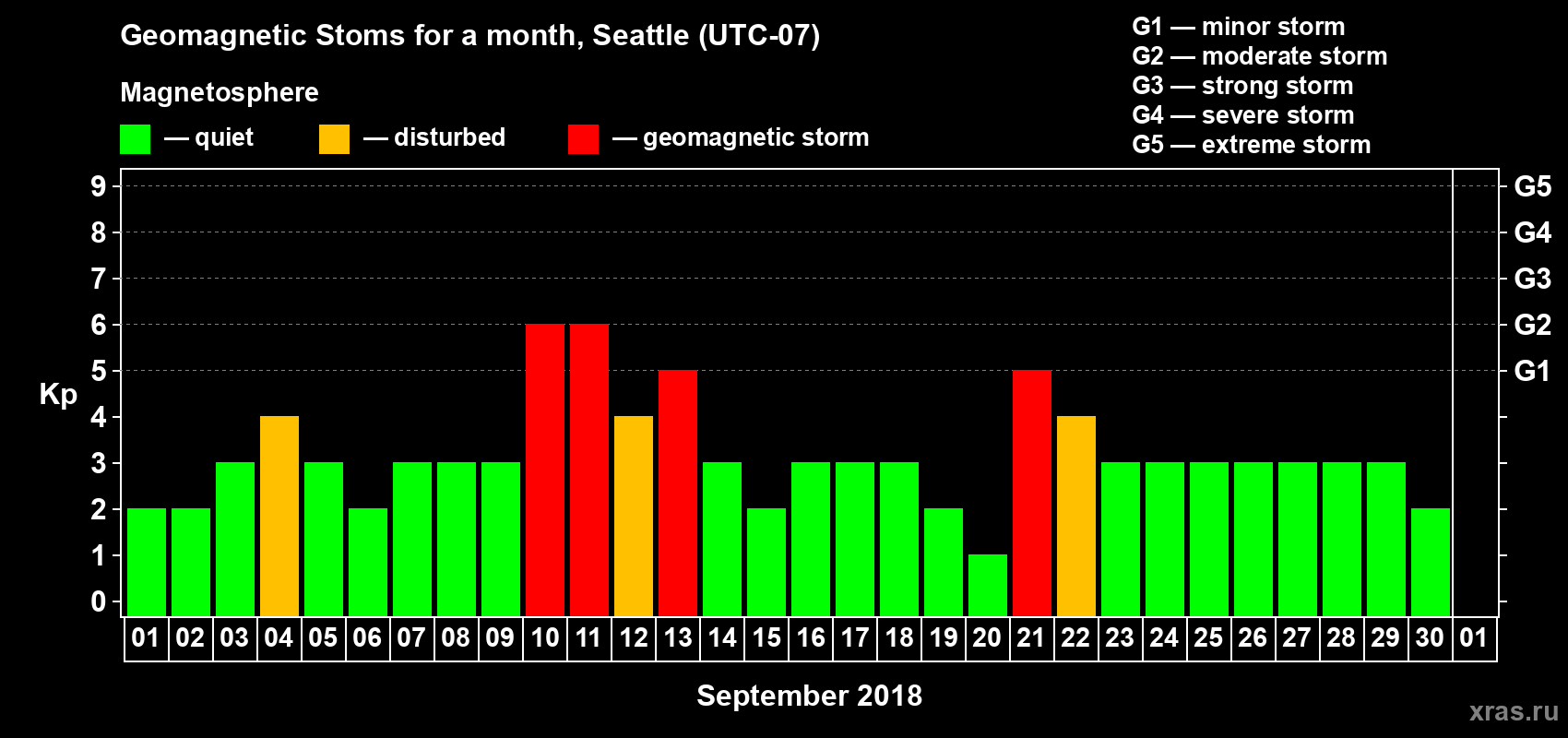 Geomagnetic Stoms for a month, Seattle (UTC-07)

Magnetosphere

— quiet — disturbed — geomagnetic storm

G1 — minor storm
G2 — moderate storm
G3 — strong storm
G4 — severe storm
G5 — extreme storm

Kp

9
8
7
6
5
4
3
2
1
0

G5
G4
G3
G2
G1

01 02 03 04 05 06 07 08 09 10 11 12 13 14 15 16 17 18 19 20 21 22 23 24 25 26 27 28 29 30 01

September 2018

xras.ru